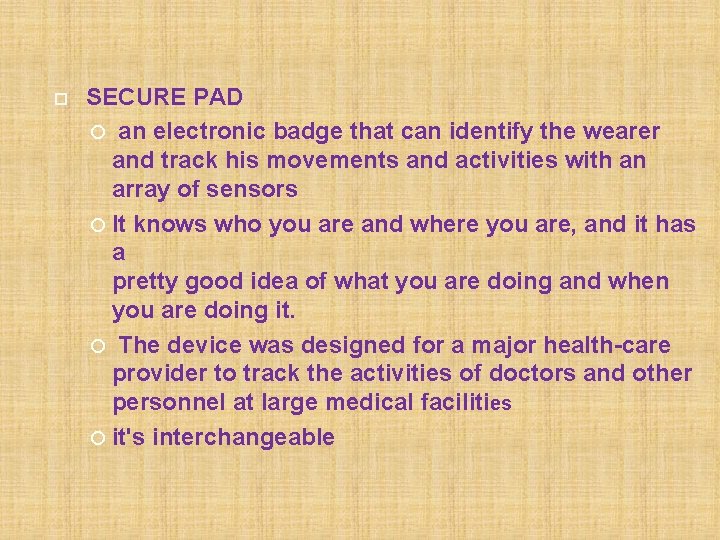 SECURE PAD

an electronic badge that can identify the wearer and track his movements and activities with an array of sensors

It knows who you are and where you are, and it has a
pretty good idea of what you are doing and when you are doing it.

The device was designed for a major health-care provider to track the activities of doctors and other personnel at large medical facilities

it's interchangeable